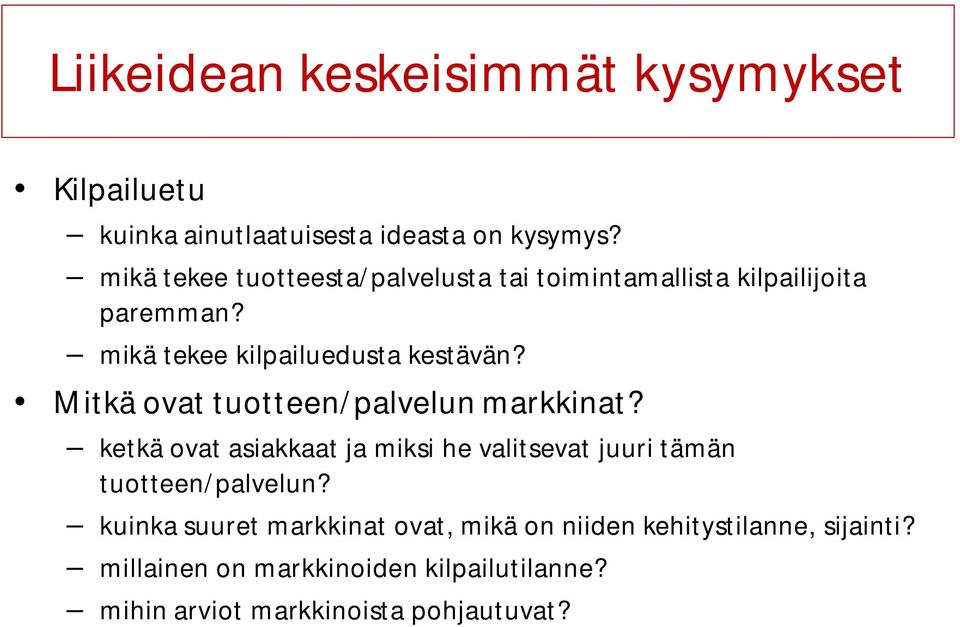 Liikeidean keskeisimmät kysymykset

• Kilpailuetu
– kuinka ainutlaatuisesta ideasta on kysymys?
– mikä tekee tuotteesta/palvelusta tai toimintamallista kilpailijoita paremman?
– mikä tekee kilpailuedusta kestävän?

• Mitkä ovat tuotteen/palvelun markkinat?
– ketkä ovat asiakkaat ja miksi he valitsevat juuri tämän tuotteen/palvelun?
– kuinka suuret markkinat ovat, mikä on niiden kehitystilanne, sijainti?
– millainen on markkinoiden kilpailutilanne?
– mihin arviot markkinoista pohjautuvat?